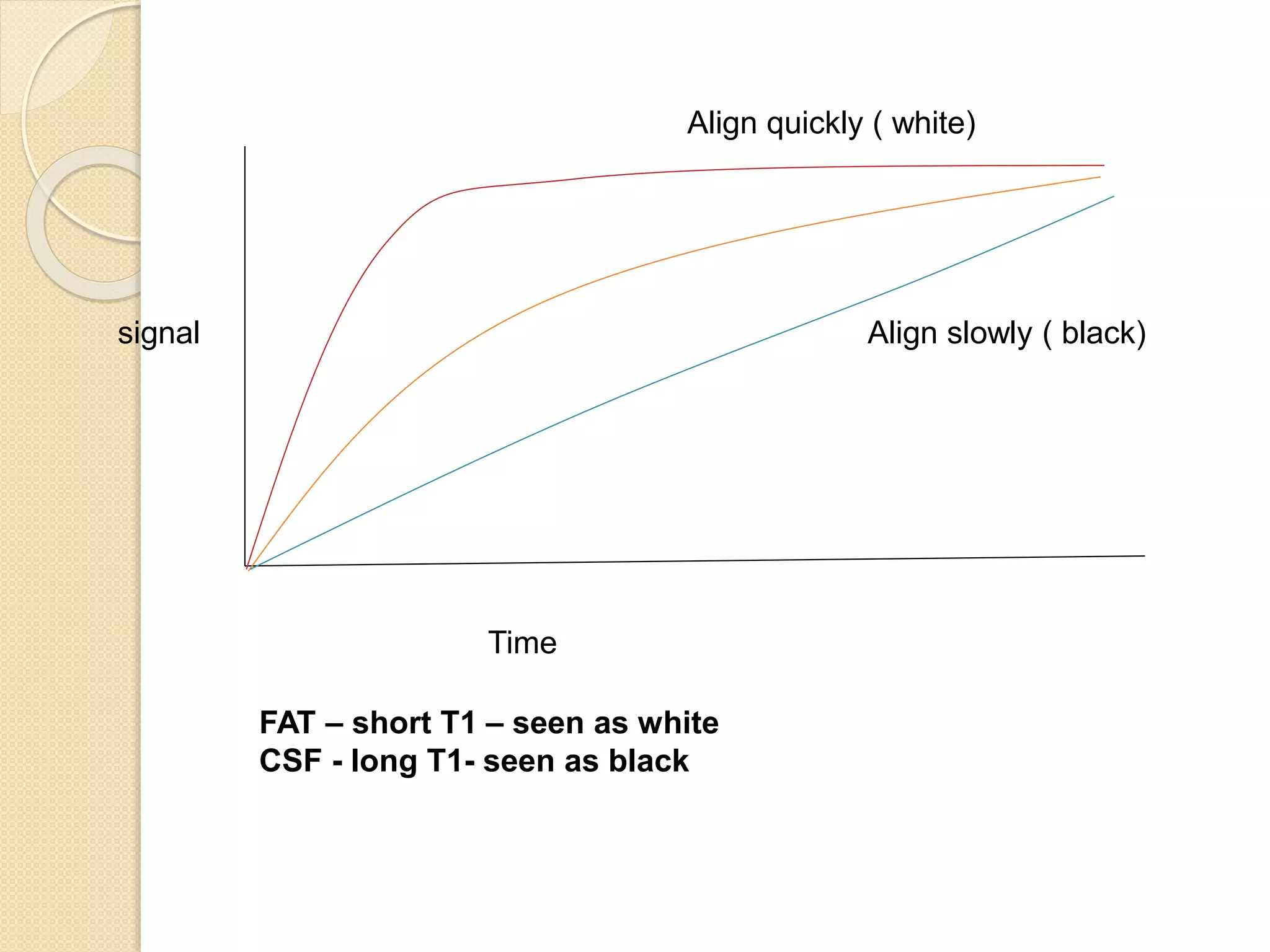 Align quickly ( white)

signal

Align slowly ( black)

Time

FAT – short T1 – seen as white
CSF - long T1- seen as black